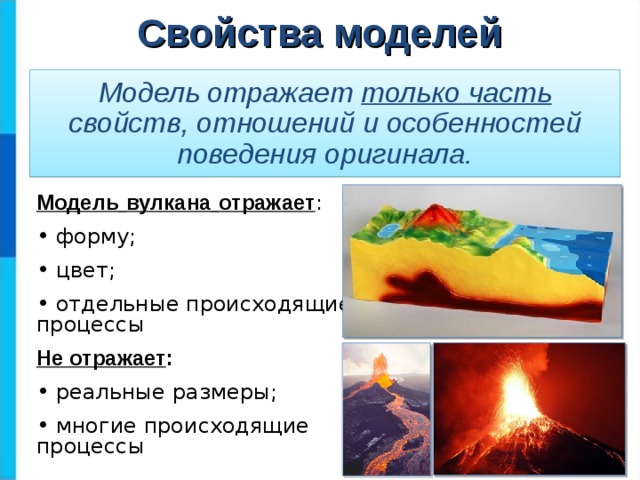 Свойства моделей

Модель отражает только часть свойств, отношений и особенностей поведения оригинала.

Модель вулкана отражает:

• форму;

• цвет;

• отдельные происходящие процессы

Не отражает:

• реальные размеры;

• многие происходящие процессы